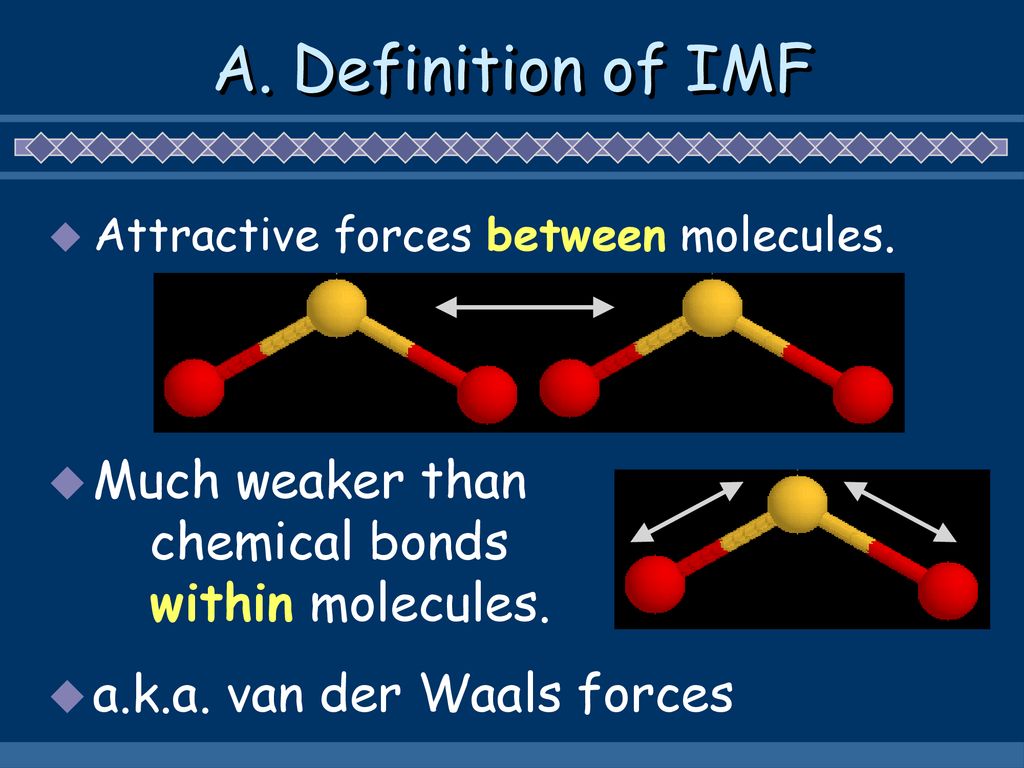 A. Definition of IMF

Attractive forces between molecules.

Much weaker than chemical bonds within molecules.

a.k.a. van der Waals forces